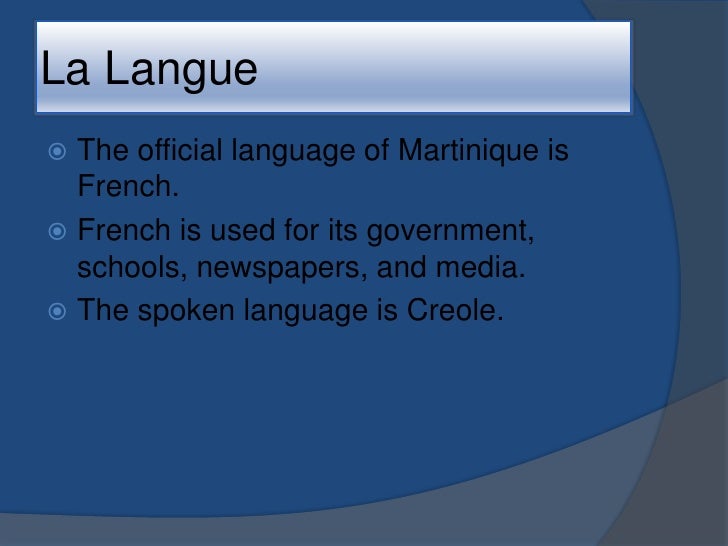 La Langue

The official language of Martinique is French.

French is used for its government, schools, newspapers, and media.

The spoken language is Creole.